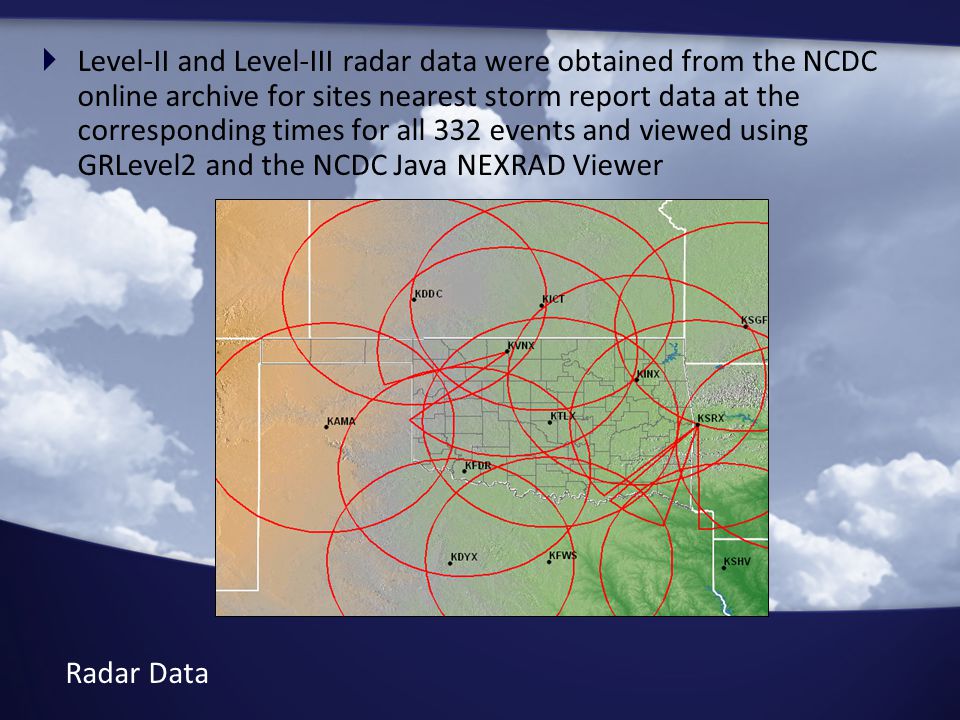 Level-II and Level-III radar data were obtained from the NCDC online archive for sites nearest storm report data at the corresponding times for all 332 events and viewed using GRLevel2 and the NCDC Java NEXRAD Viewer

KDDC
KICT
KSGF
KVNX
KINX
KAMA
KTLX
KSRX
KFDR
KDYX
KFWS
KSHV

Radar Data